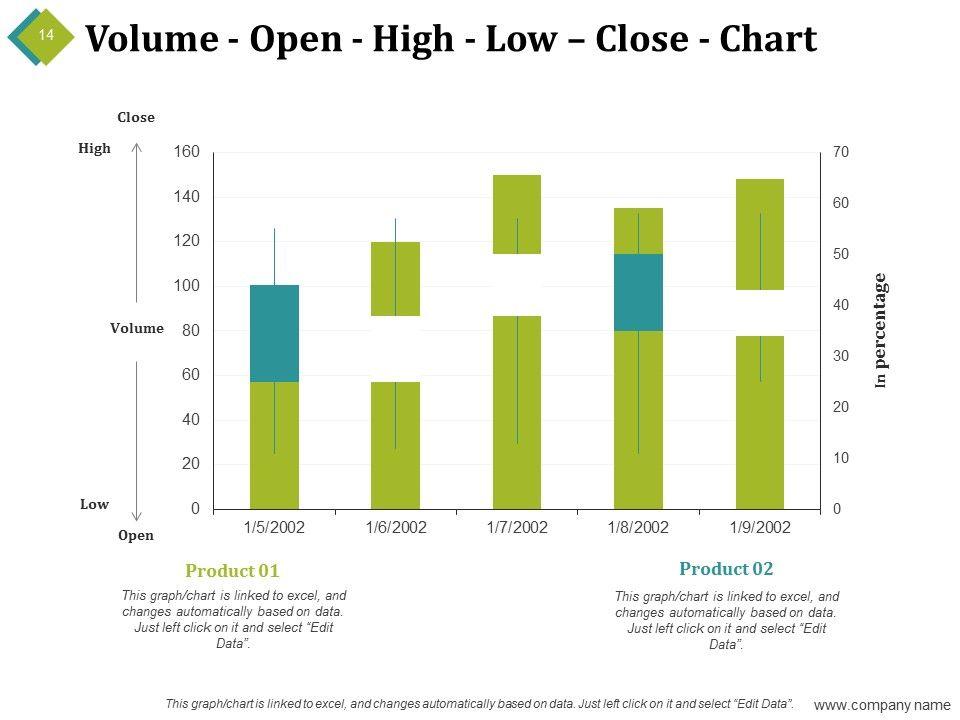 14

Volume - Open - High - Low – Close - Chart

Close

High

Volume

Low

Open

160
140
120
100
80
60
40
20
0

70
60
50
40
30
20
10
0

In percentage

1/5/2002 1/6/2002 1/7/2002 1/8/2002 1/9/2002

Product 01

This graph/chart is linked to excel, and changes automatically based on data. Just left click on it and select "Edit Data".

Product 02

This graph/chart is linked to excel, and changes automatically based on data. Just left click on it and select "Edit Data".

This graph/chart is linked to excel, and changes automatically based on data. Just left click on it and select "Edit Data".

www.company name